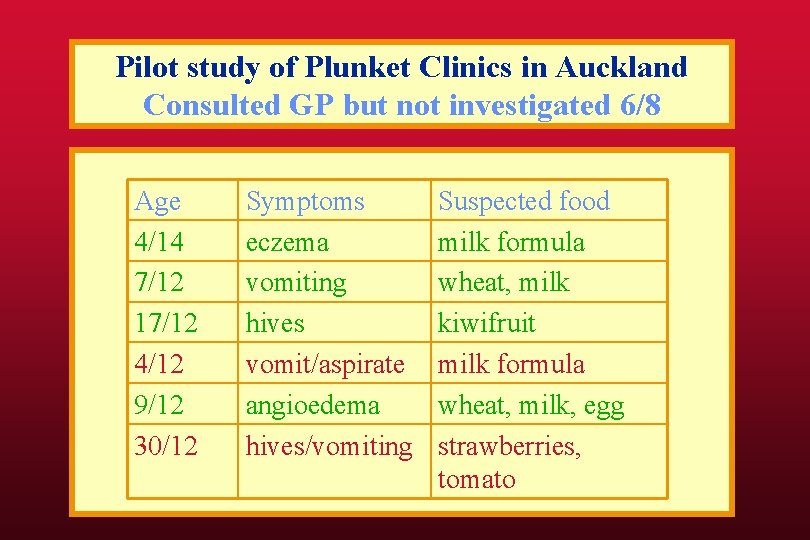 Pilot study of Plunket Clinics in Auckland
Consulted GP but not investigated 6/8

| Age | Symptoms | Suspected food |
|---|---|---|
| 4/14 | eczema | milk formula |
| 7/12 | vomiting | wheat, milk |
| 17/12 | hives | kiwifruit |
| 4/12 | vomit/aspirate | milk formula |
| 9/12 | angioedema | wheat, milk, egg |
| 30/12 | hives/vomiting | strawberries, tomato |